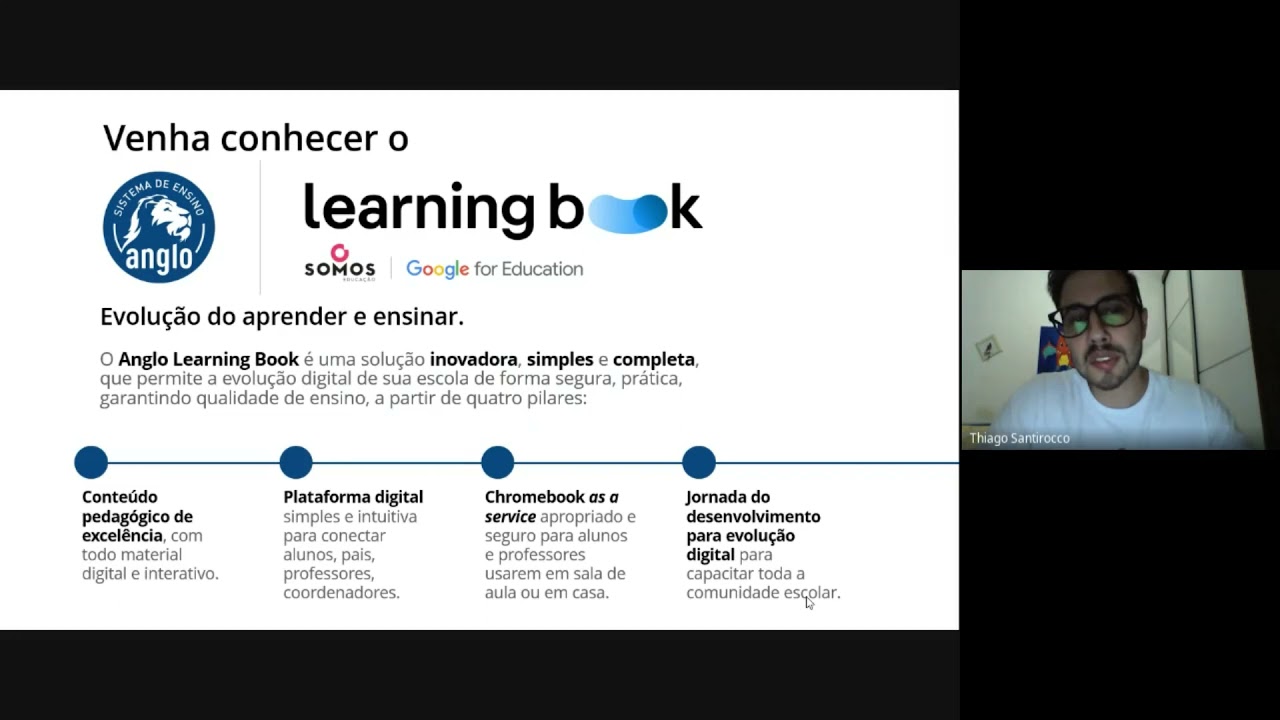 Venha conhecer o

SISTEMA DE ENSINO
anglo

learning book

SOMOS EDUCAÇÃO | Google for Education

Evolução do aprender e ensinar.

O Anglo Learning Book é uma solução inovadora, simples e completa, que permite a evolução digital de sua escola de forma segura, prática, garantindo qualidade de ensino, a partir de quatro pilares:

Conteúdo pedagógico de excelência, com todo material digital e interativo.

Plataforma digital simples e intuitiva para conectar alunos, pais, professores, coordenadores.

Chromebook as a service apropriado e seguro para alunos e professores usarem em sala de aula ou em casa.

Jornada do desenvolvimento para evolução digital para capacitar toda a comunidade escolar.

Thiago Santirocco